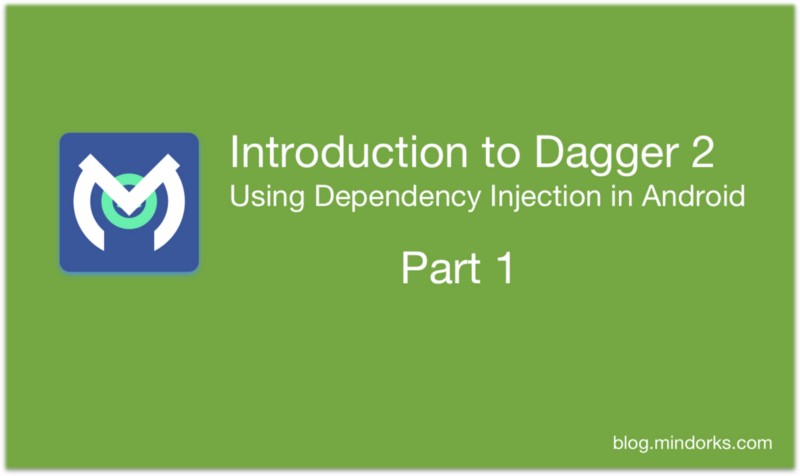 Introduction to Dagger 2
Using Dependency Injection in Android

Part 1

blog.mindorks.com